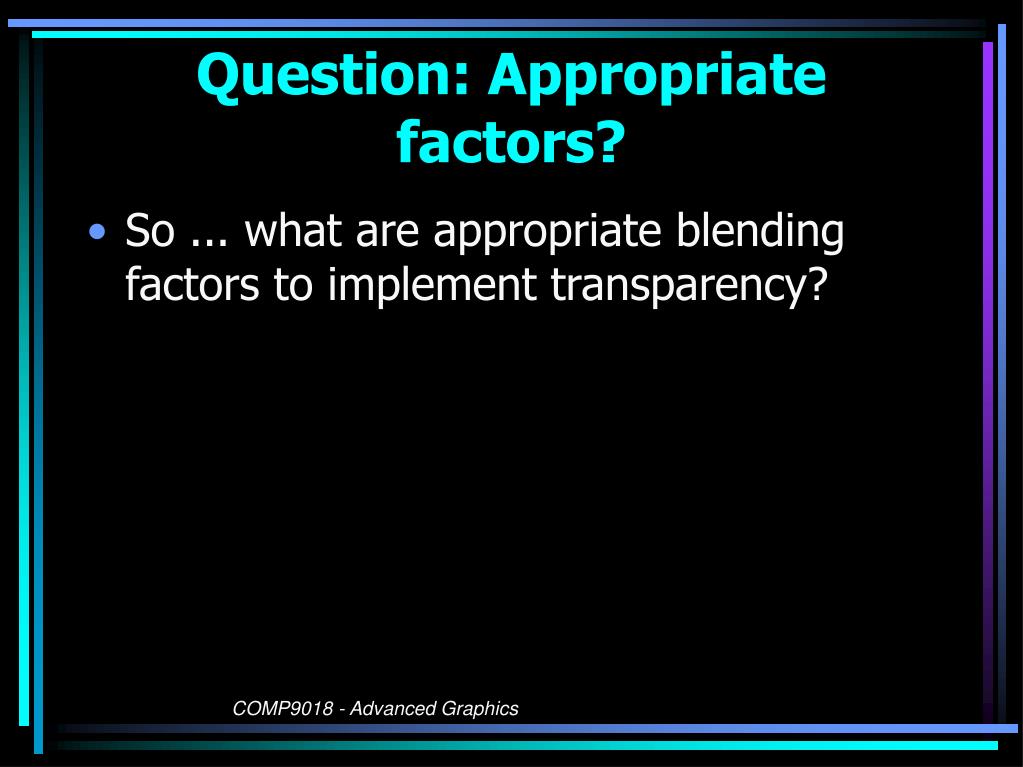 Question: Appropriate factors?

• So ... what are appropriate blending factors to implement transparency?

COMP9018 - Advanced Graphics